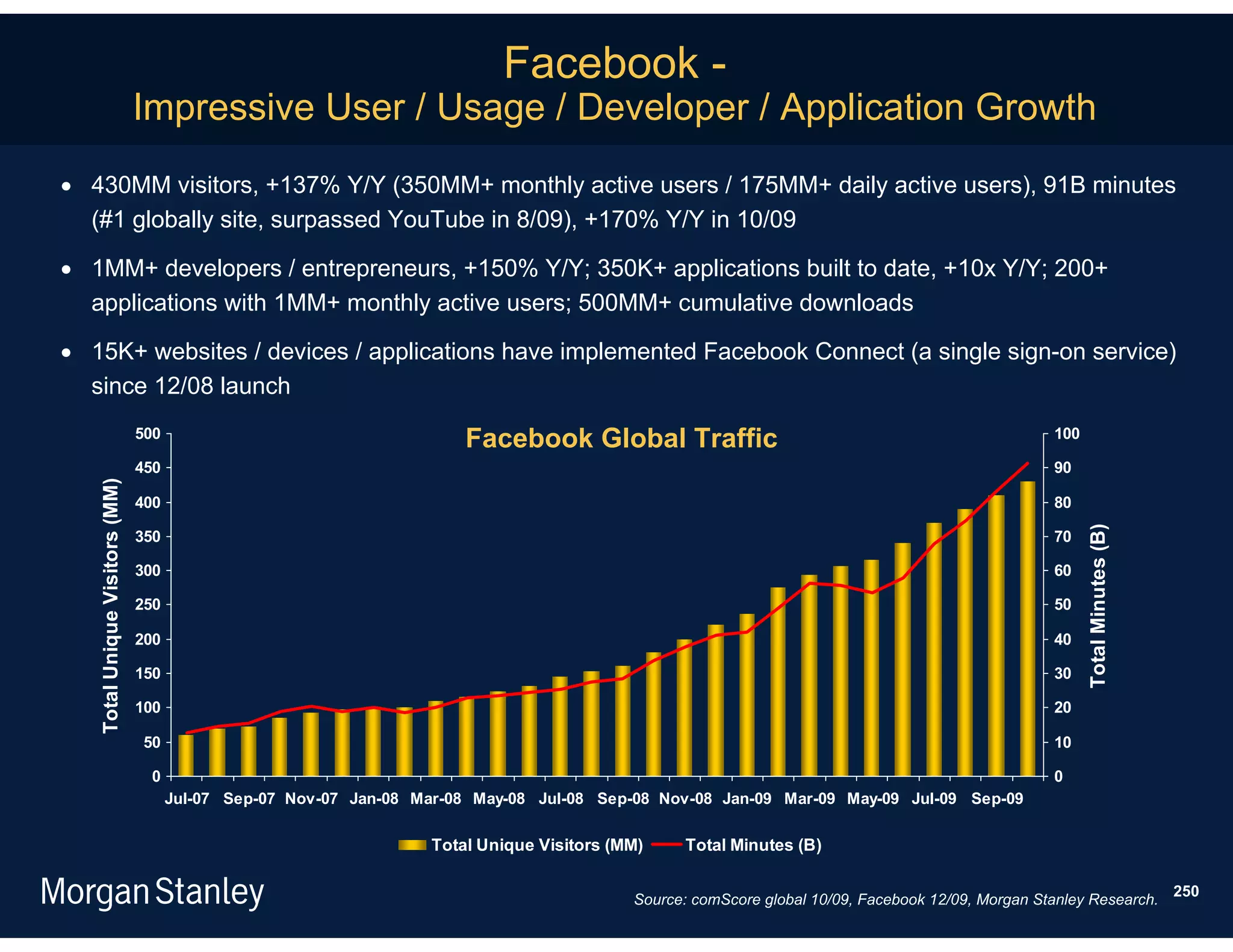 Facebook -
Impressive User / Usage / Developer / Application Growth

• 430MM visitors, +137% Y/Y (350MM+ monthly active users / 175MM+ daily active users), 91B minutes (#1 globally site, surpassed YouTube in 8/09), +170% Y/Y in 10/09

• 1MM+ developers / entrepreneurs, +150% Y/Y; 350K+ applications built to date, +10x Y/Y; 200+ applications with 1MM+ monthly active users; 500MM+ cumulative downloads

• 15K+ websites / devices / applications have implemented Facebook Connect (a single sign-on service) since 12/08 launch

Facebook Global Traffic

Total Unique Visitors (MM)

500
450
400
350
300
250
200
150
100
50
0

Total Minutes (B)

100
90
80
70
60
50
40
30
20
10
0

Jul-07 Sep-07 Nov-07 Jan-08 Mar-08 May-08 Jul-08 Sep-08 Nov-08 Jan-09 Mar-09 May-09 Jul-09 Sep-09

Total Unique Visitors (MM) Total Minutes (B)

Morgan Stanley

Source: comScore global 10/09, Facebook 12/09, Morgan Stanley Research.

250